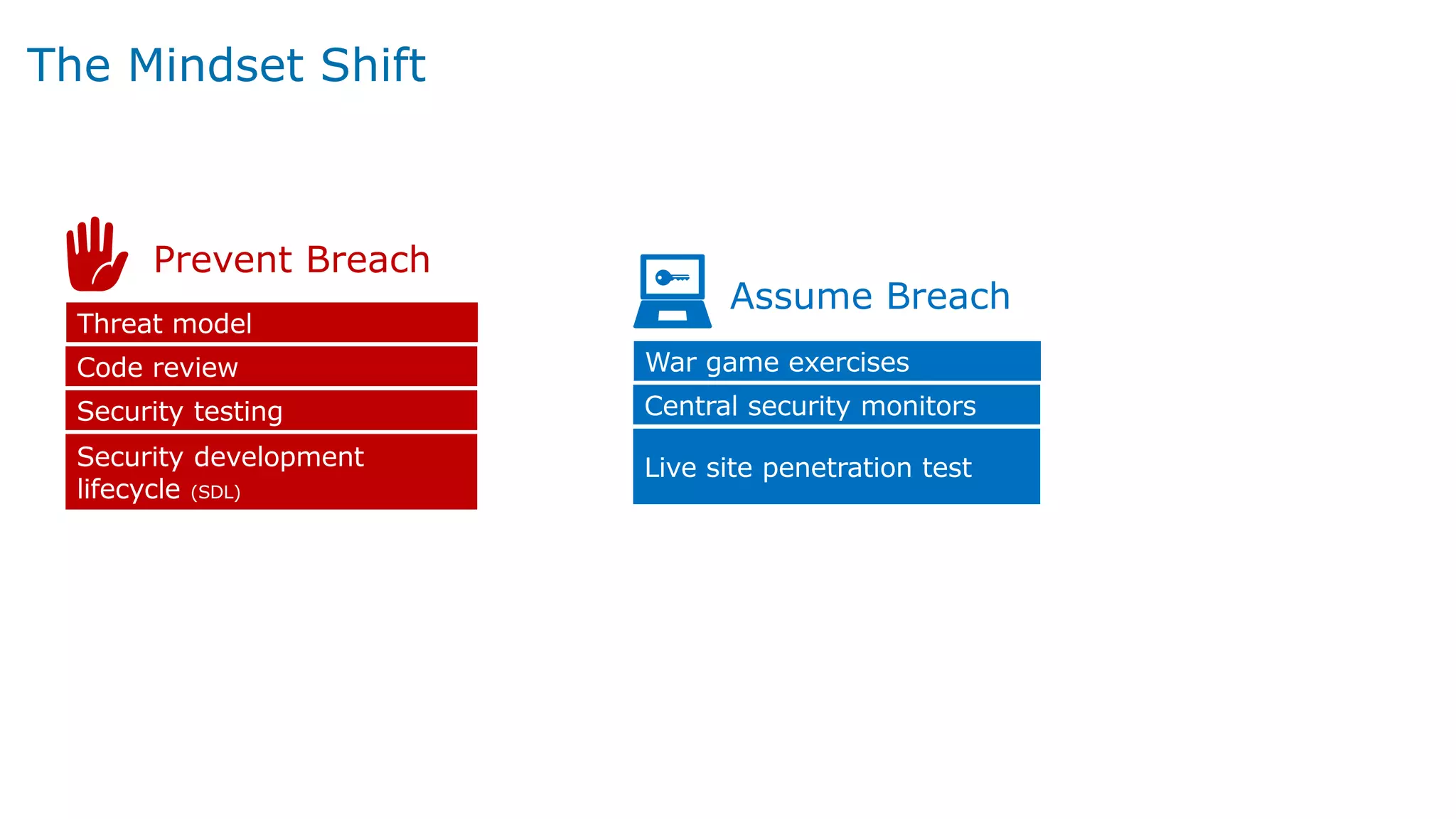 The Mindset Shift

Prevent Breach

Threat model

Code review

Security testing

Security development lifecycle (SDL)

Assume Breach

War game exercises

Central security monitors

Live site penetration test